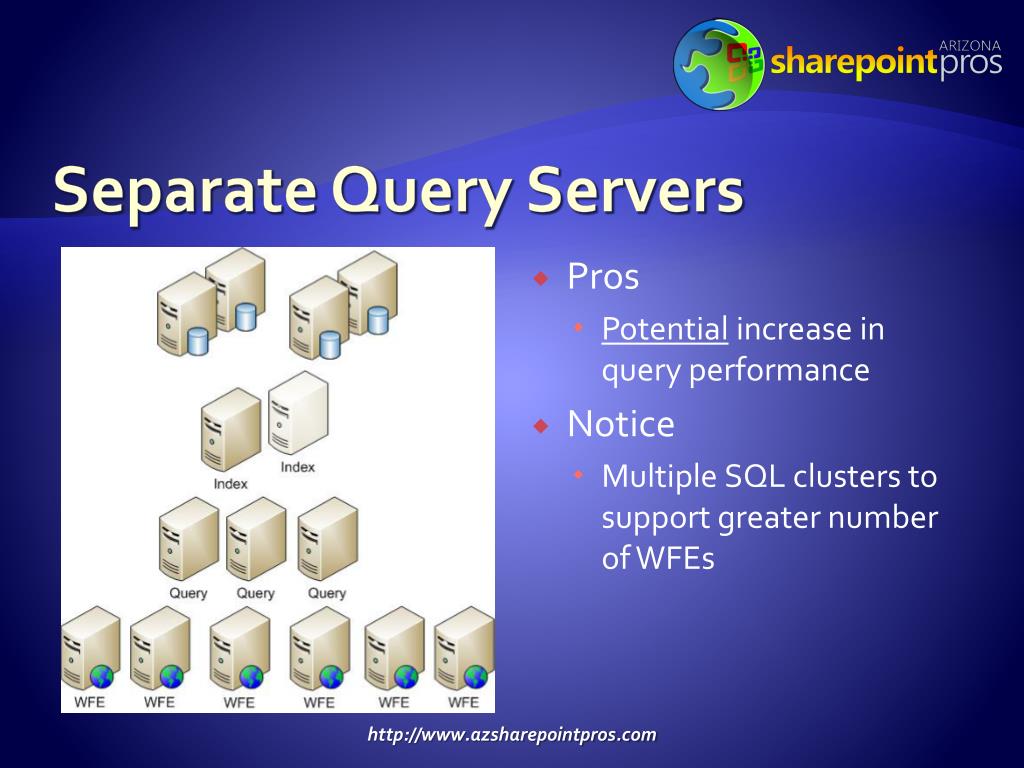 ARIZONA sharepointpros

Separate Query Servers

Index

Index

Query Query Query

WFE WFE WFE WFE WFE WFE

Pros

Potential increase in query performance

Notice

Multiple SQL clusters to support greater number of WFEs

http://www.azsharepointpros.com